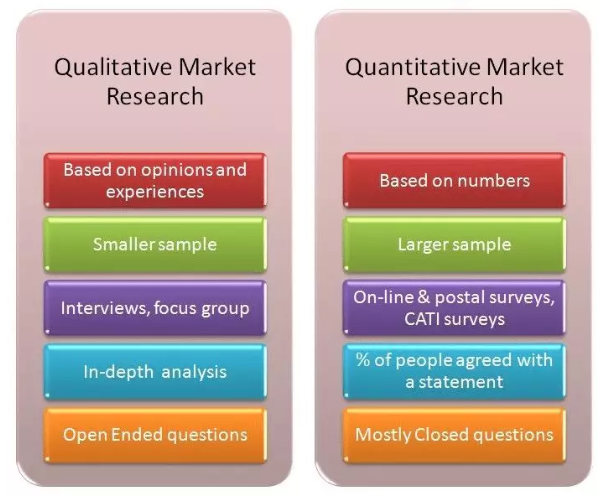 Qualitative Market Research

Based on opinions and experiences

Smaller sample

Interviews, focus group

In-depth analysis

Open Ended questions

Quantitative Market Research

Based on numbers

Larger sample

On-line & postal surveys, CATI surveys

% of people agreed with a statement

Mostly Closed questions